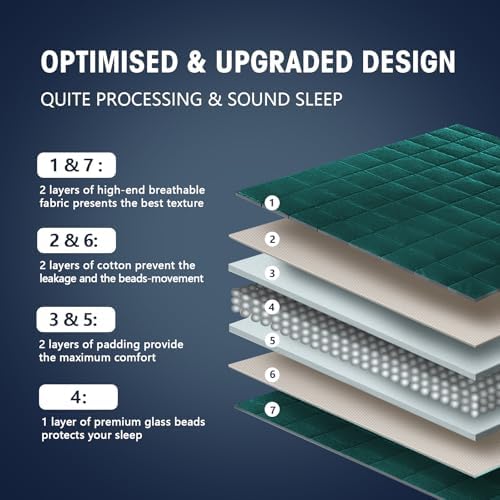 OPTIMISED & UPGRADED DESIGN

QUITE PROCESSING & SOUND SLEEP

1 & 7 :

2 layers of high-end breathable fabric presents the best texture

2 & 6:

2 layers of cotton prevent the leakage and the beads-movement

3 & 5:

2 layers of padding provide the maximum comfort

4:

1 layer of premium glass beads protects your sleep

1

2

3

4

5

6

7